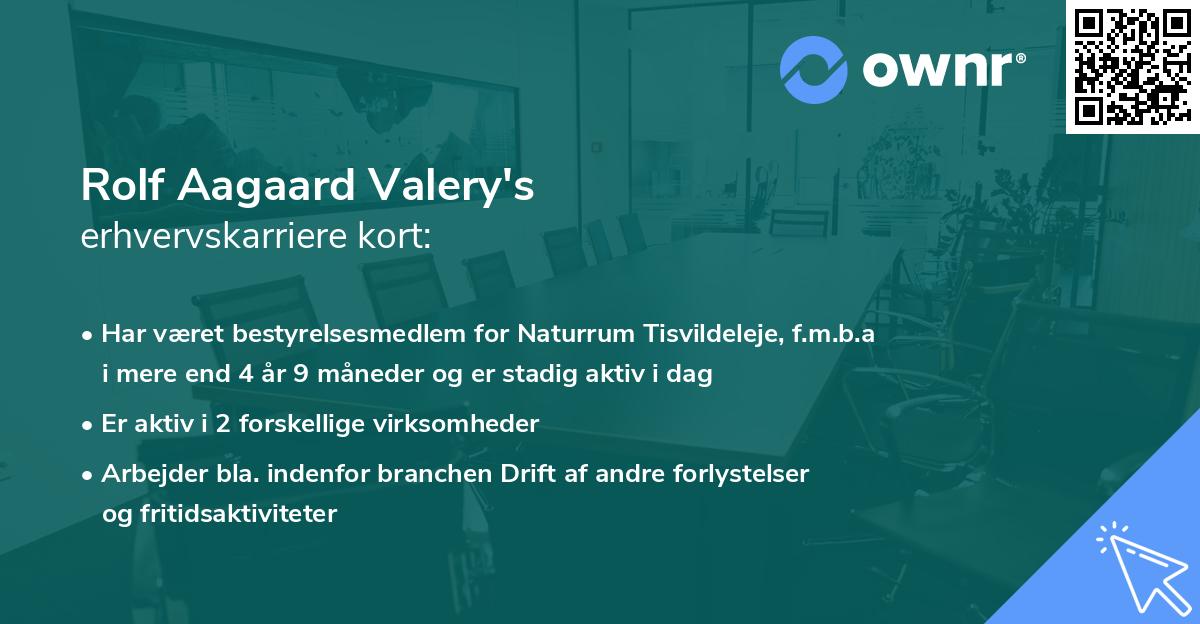 ownr®

Rolf Aagaard Valery's
erhvervskarriere kort:

• Har været bestyrelsesmedlem for Naturrum Tisvildeleje, f.m.b.a i mere end 4 år 9 måneder og er stadig aktiv i dag

• Er aktiv i 2 forskellige virksomheder

• Arbejder bla. indenfor branchen Drift af andre forlystelser og fritidsaktiviteter